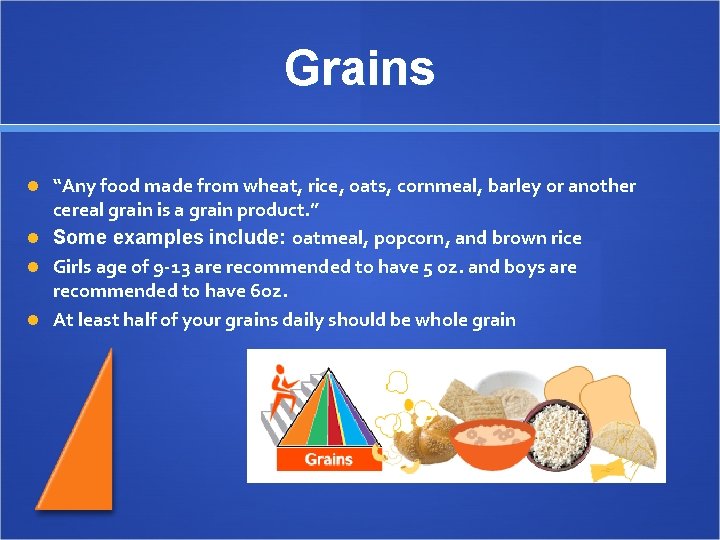 Grains

“Any food made from wheat, rice, oats, cornmeal, barley or another cereal grain is a grain product.”

Some examples include: oatmeal, popcorn, and brown rice

Girls age of 9-13 are recommended to have 5 oz. and boys are recommended to have 6oz.

At least half of your grains daily should be whole grain

Grains